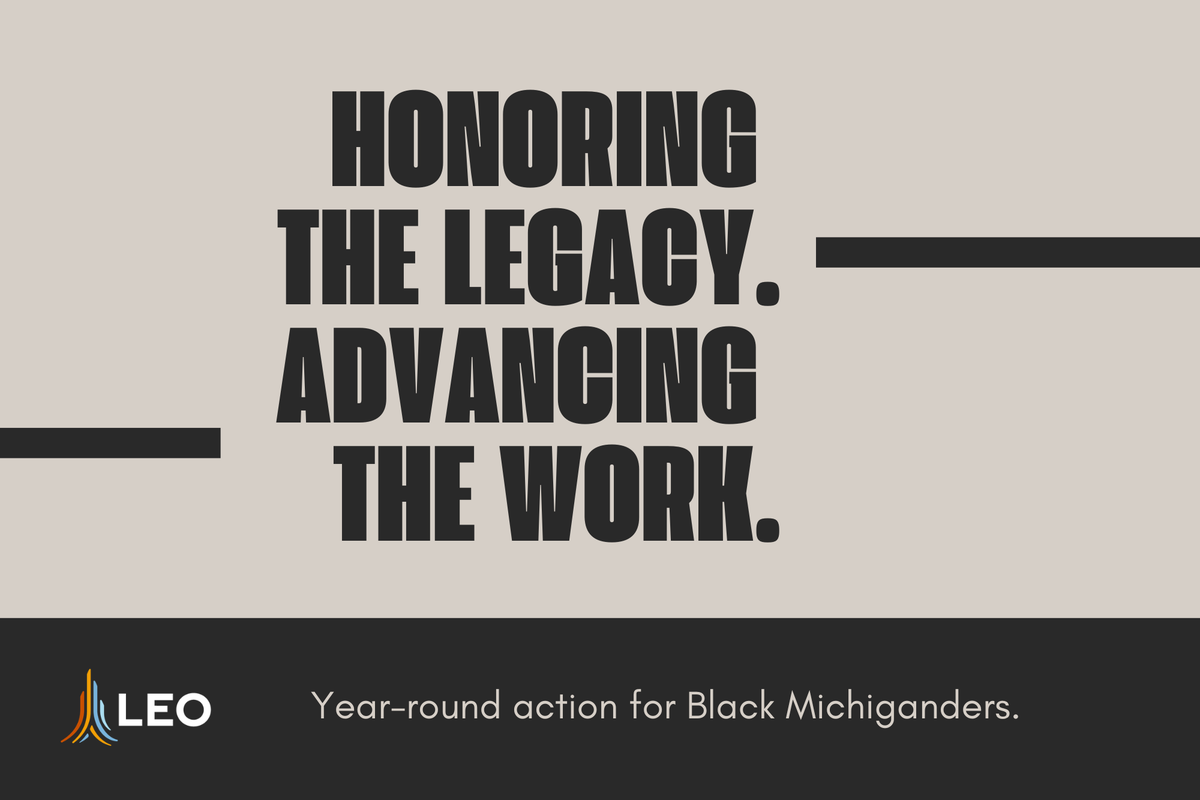 HONORING THE LEGACY. ADVANCING THE WORK.

LEO

Year-round action for Black Michiganders.